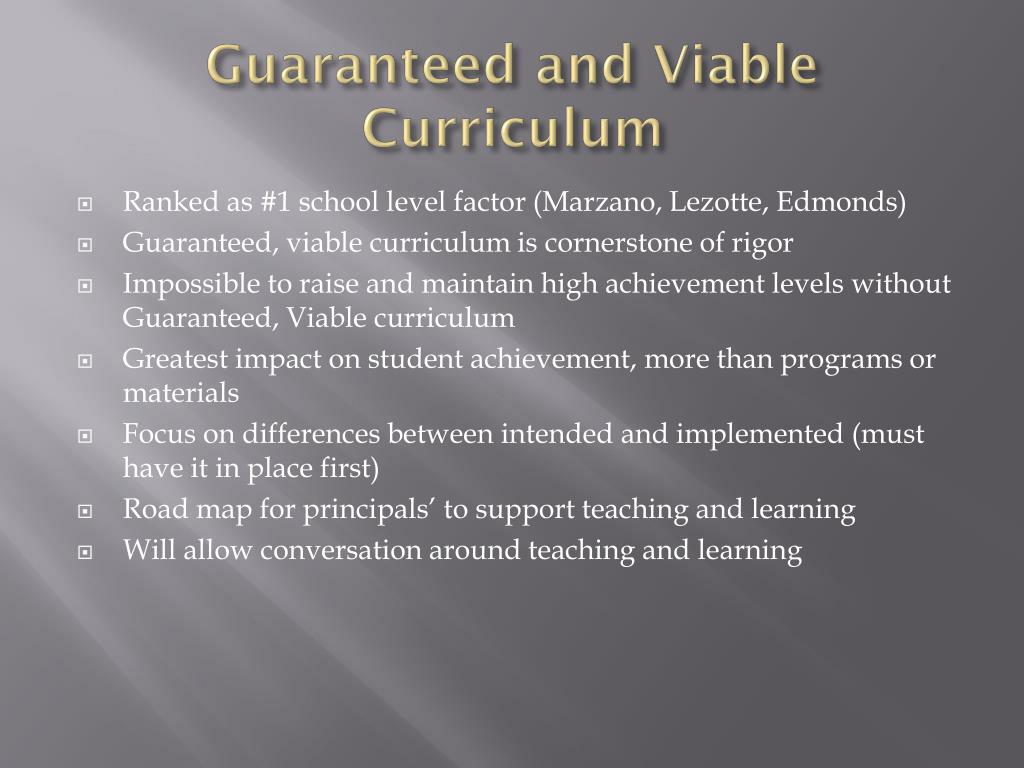 Guaranteed and Viable Curriculum

Ranked as #1 school level factor (Marzano, Lezotte, Edmonds)

Guaranteed, viable curriculum is cornerstone of rigor

Impossible to raise and maintain high achievement levels without Guaranteed, Viable curriculum

Greatest impact on student achievement, more than programs or materials

Focus on differences between intended and implemented (must have it in place first)

Road map for principals’ to support teaching and learning

Will allow conversation around teaching and learning